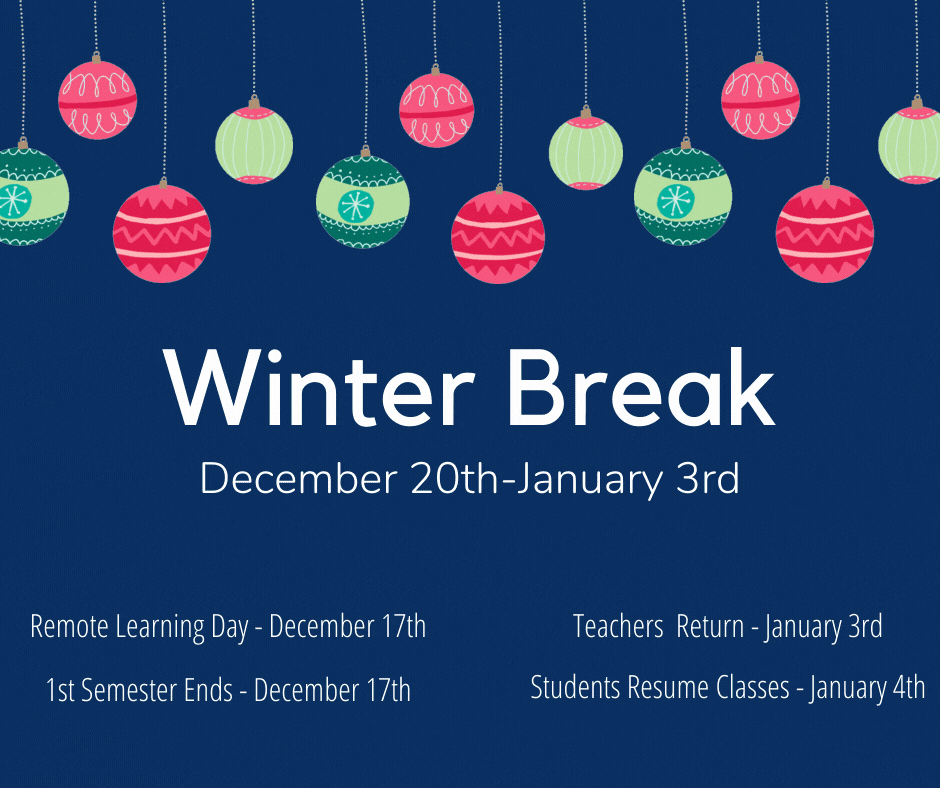 Winter Break
December 20th-January 3rd

Remote Learning Day - December 17th

1st Semester Ends - December 17th

Teachers Return - January 3rd

Students Resume Classes - January 4th